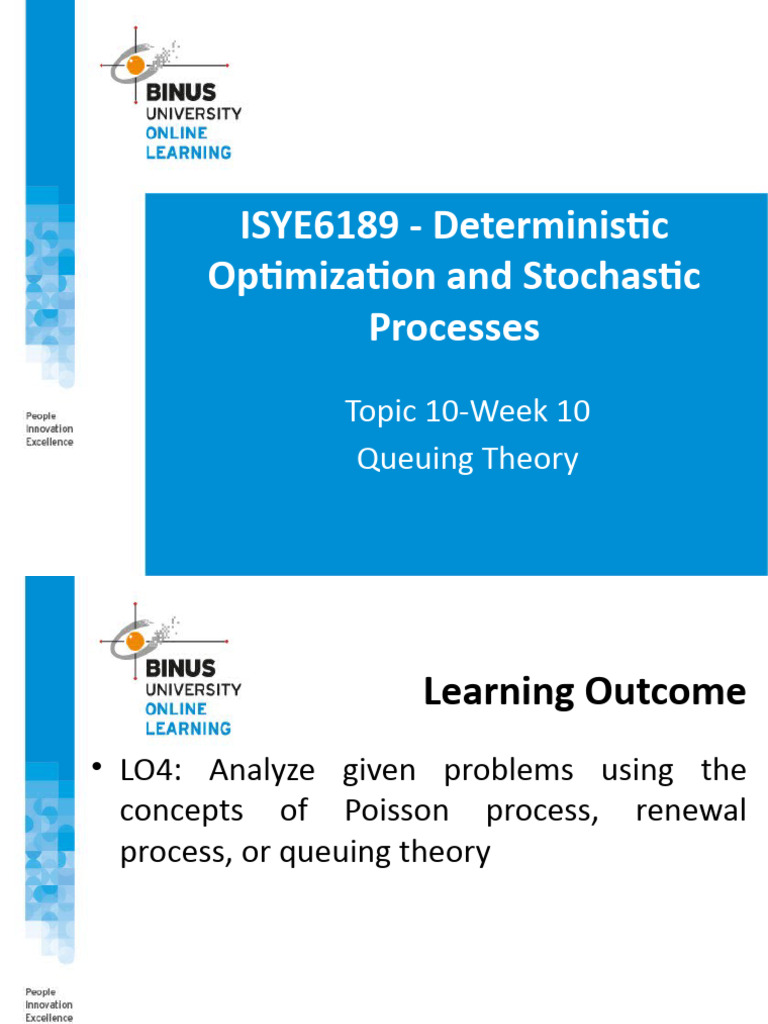 BINUS
UNIVERSITY
ONLINE
LEARNING

People
Innovation
Excellence

ISYE6189 - Deterministic Optimization and Stochastic Processes

Topic 10-Week 10
Queuing Theory

BINUS
UNIVERSITY
ONLINE
LEARNING

Learning Outcome

• LO4: Analyze given problems using the concepts of Poisson process, renewal process, or queuing theory

People
Innovation
Excellence